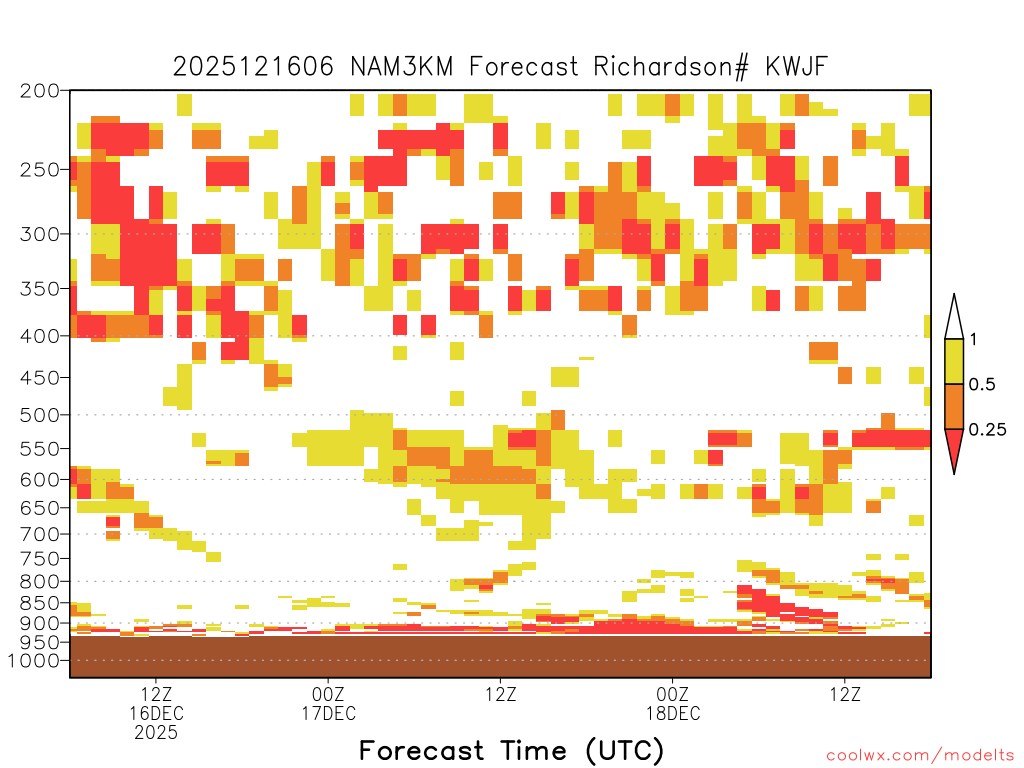 2025121606 NAM3KM Forecast Richardson# KWJF

200
250
300
350
400
450
500
550
600
650
700
750
800
850
900
950
1000

1
0.5
0.25

12Z
16DEC
2025
00Z
17DEC
12Z
00Z
18DEC
12Z

Forecast Time (UTC)

coolwx.com/modelts